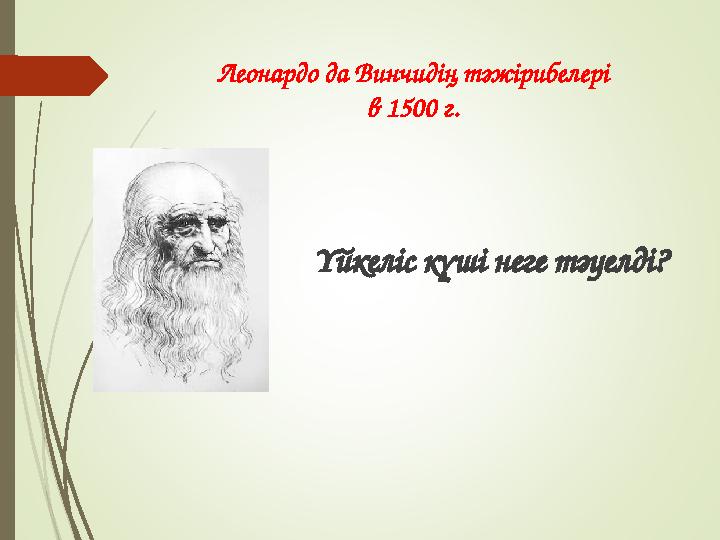 Леонардо да Винчидің тәжірибелері в 1500 г.

Үйкеліс күші неге тәуелді?